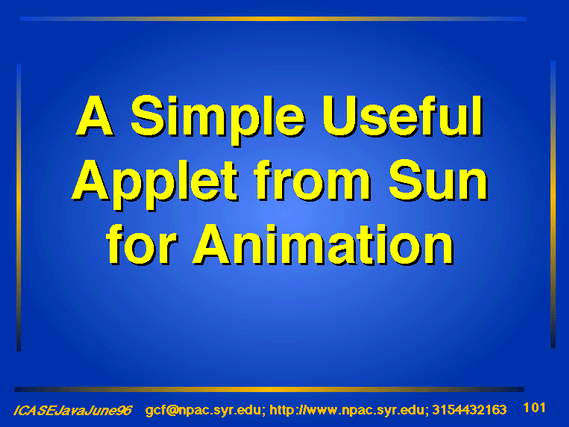 A Simple Useful Applet from Sun for Animation

ICASEJavaJune96 gcf@npac.syr.edu; http://www.npac.syr.edu; 3154432163 101